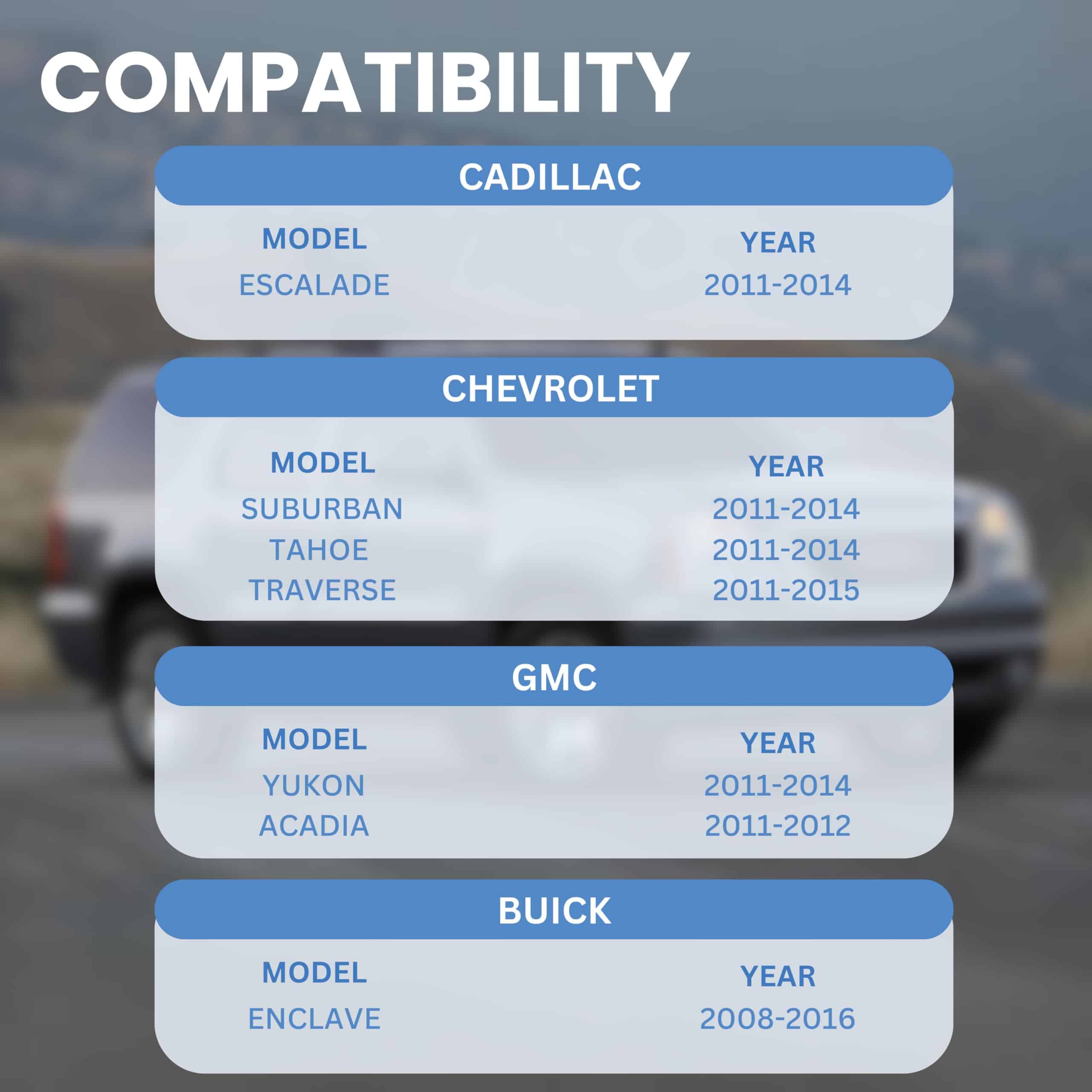 COMPATIBILITY

CADILLAC

| MODEL | YEAR |
|---|---|
| ESCALADE | 2011-2014 |

CHEVROLET

| MODEL | YEAR |
|---|---|
| SUBURBAN | 2011-2014 |
| TAHOE | 2011-2014 |
| TRAVERSE | 2011-2015 |

GMC

| MODEL | YEAR |
|---|---|
| YUKON | 2011-2014 |
| ACADIA | 2011-2012 |

BUICK

| MODEL | YEAR |
|---|---|
| ENCLAVE | 2008-2016 |